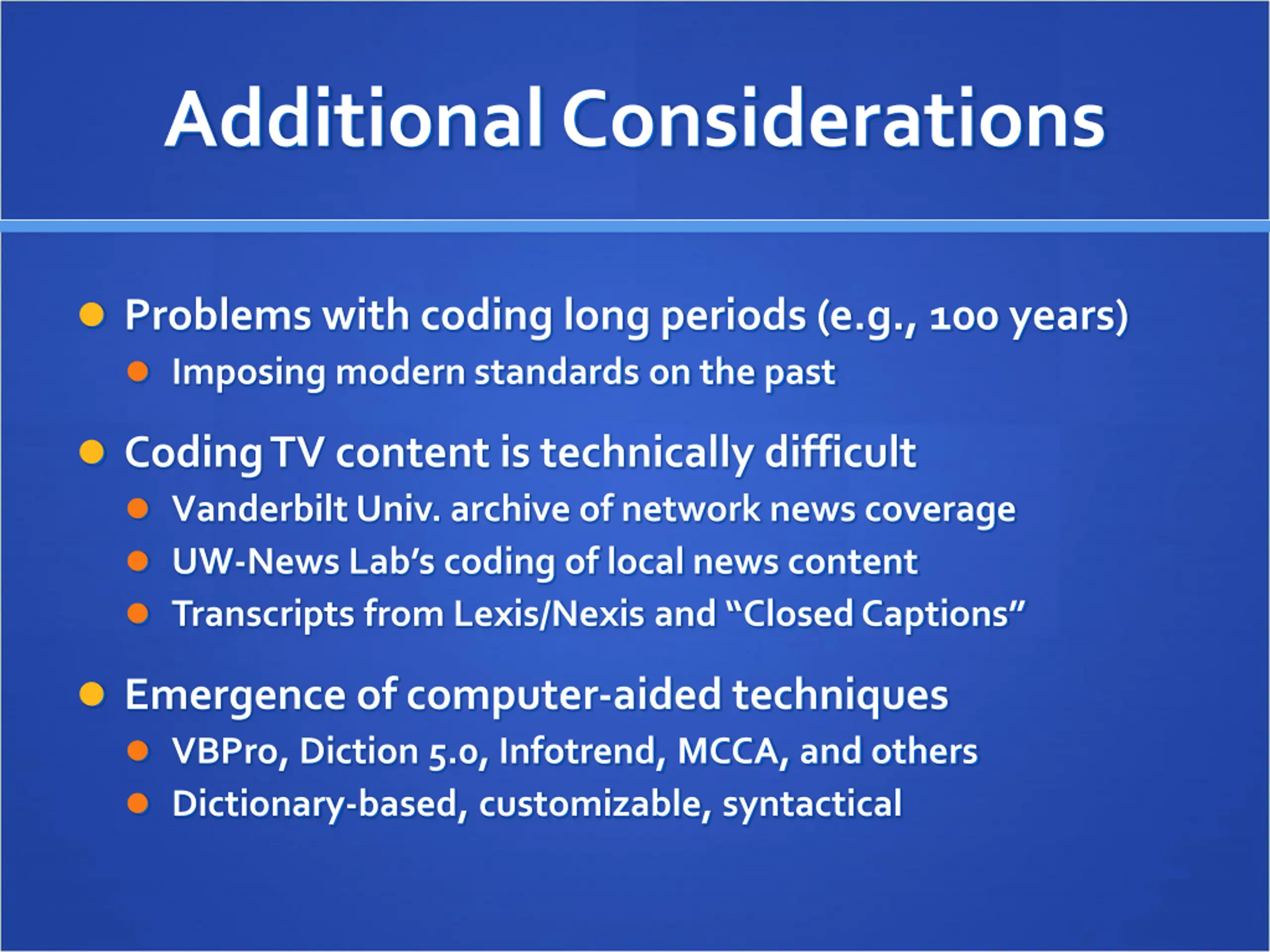 Additional Considerations

- Problems with coding long periods (e.g., 100 years)
  - Imposing modern standards on the past
- Coding TV content is technically difficult
  - Vanderbilt Univ. archive of network news coverage
  - UW-News Lab's coding of local news content
  - Transcripts from Lexis/Nexis and "Closed Captions"
- Emergence of computer-aided techniques
  - VBPro, Diction 5.0, Infotrend, MCCA, and others
  - Dictionary-based, customizable, syntactical